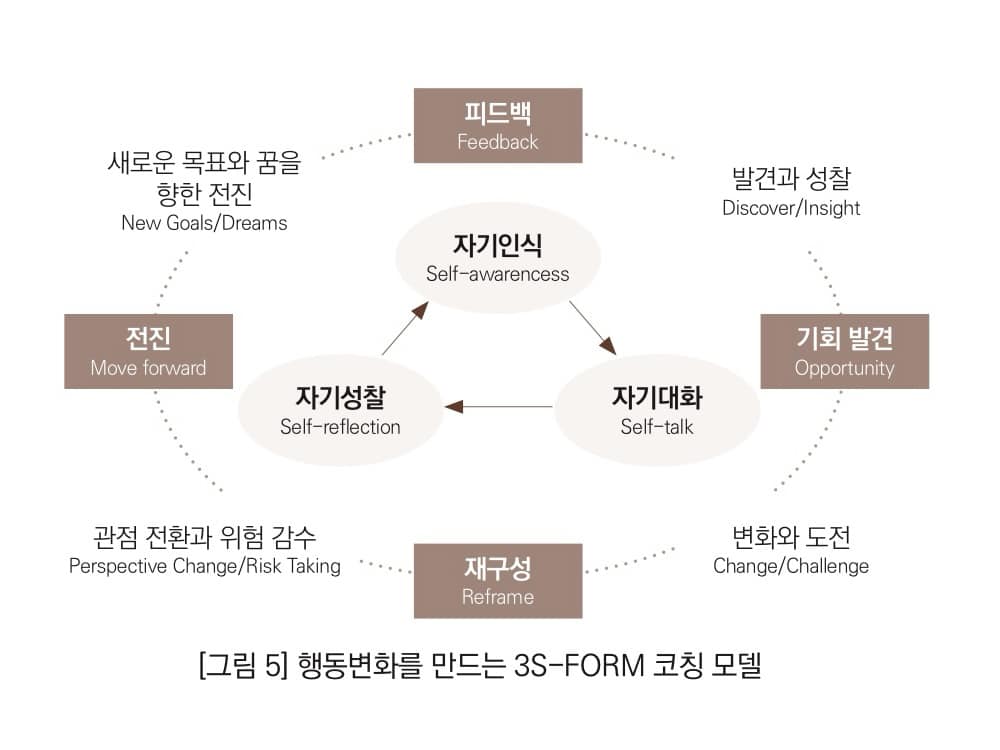 피드백
Feedback

새로운 목표와 꿈을 향한 전진
New Goals/Dreams

발견과 성찰
Discover/Insight

자기인식
Self-awarencess

전진
Move forward

기회 발견
Opportunity

자기성찰
Self-reflection

자기대화
Self-talk

관점 전환과 위험 감수
Perspective Change/Risk Taking

재구성
Reframe

변화와 도전
Change/Challenge

[그림 5] 행동변화를 만드는 3S-FORM 코칭 모델